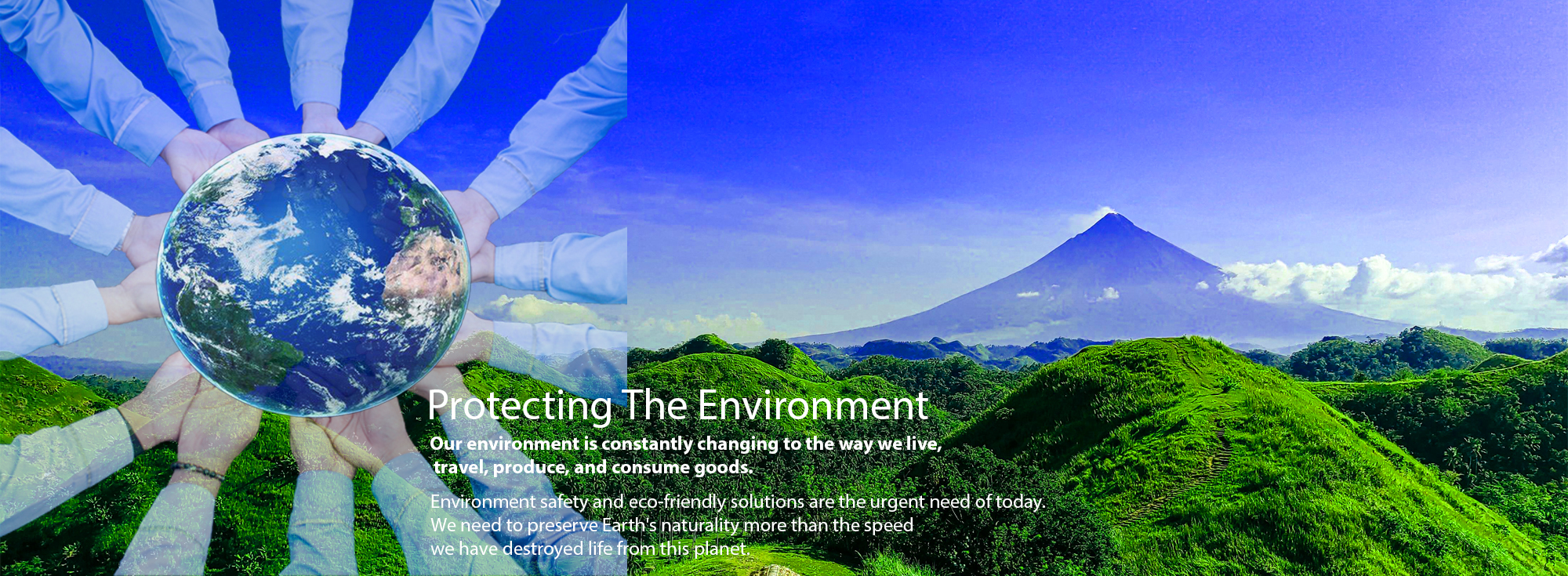 Protecting The Environment

Our environment is constantly changing to the way we live, travel, produce, and consume goods.

Environment safety and eco-friendly solutions are the urgent need of today. We need to preserve Earth's naturality more than the speed we have destroyed life from this planet.